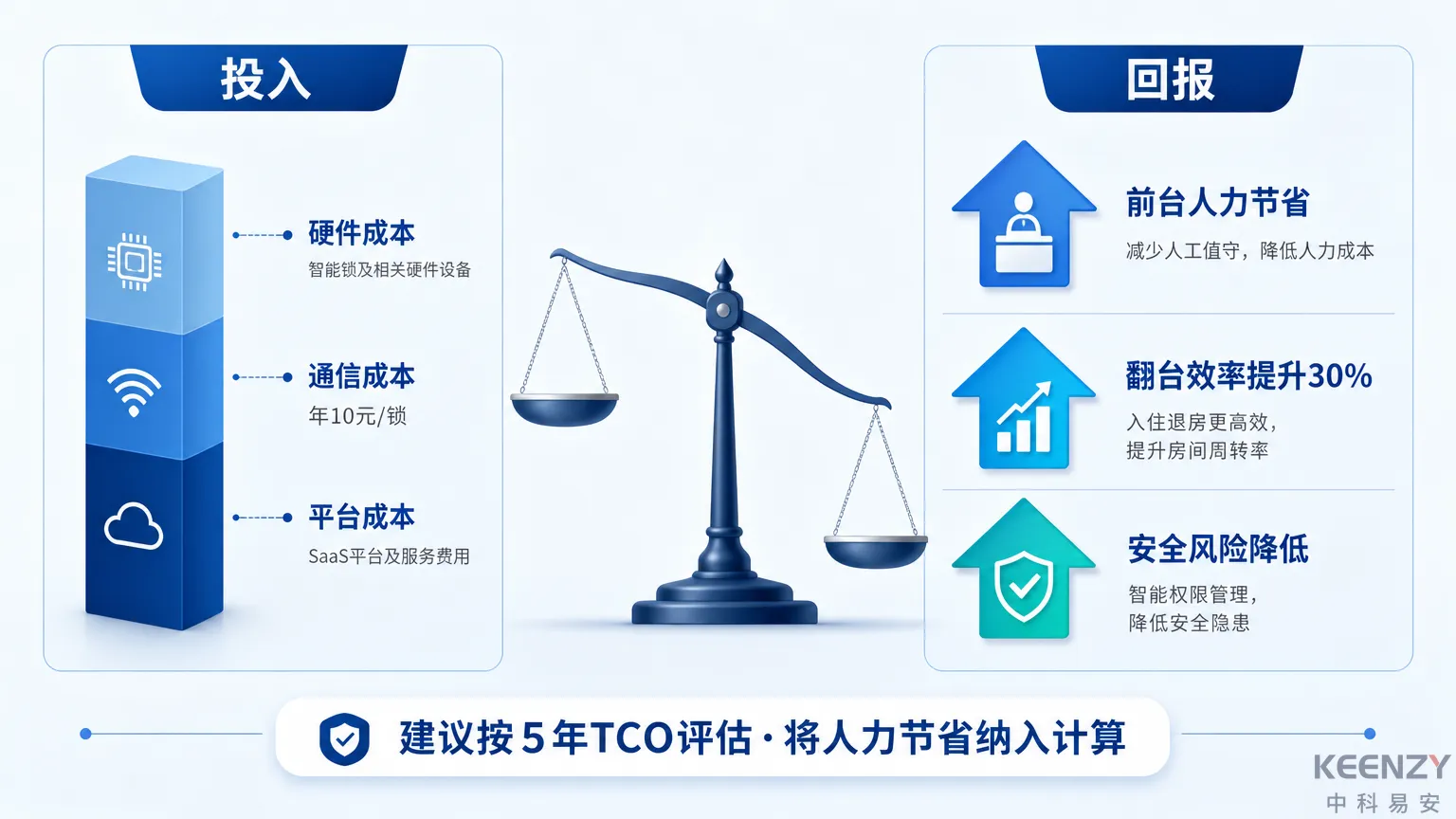 投入

硬件成本
智能锁及相关硬件设备

通信成本
年10元/锁

平台成本
SaaS平台及服务费用

回报

前台人力节省
减少人工值守，降低人力成本

翻台效率提升30%
入住退房更高效，提升房间周转率

安全风险降低
智能权限管理，降低安全隐患

建议按5年TCO评估 · 将人力节省纳入计算

KEENZY
中科易安